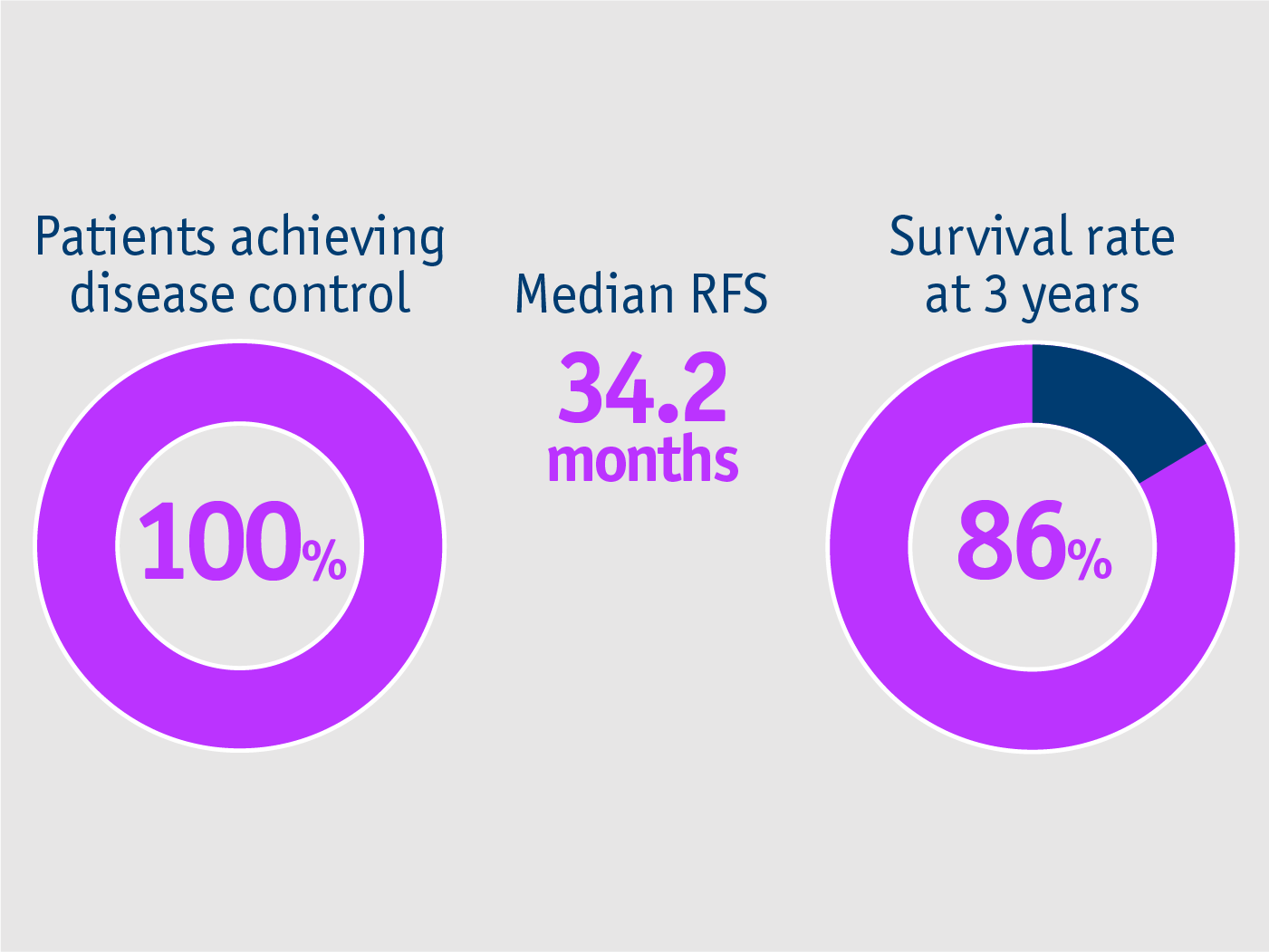 Patients achieving disease control

100%

Median RFS

34.2 months

Survival rate at 3 years

86%